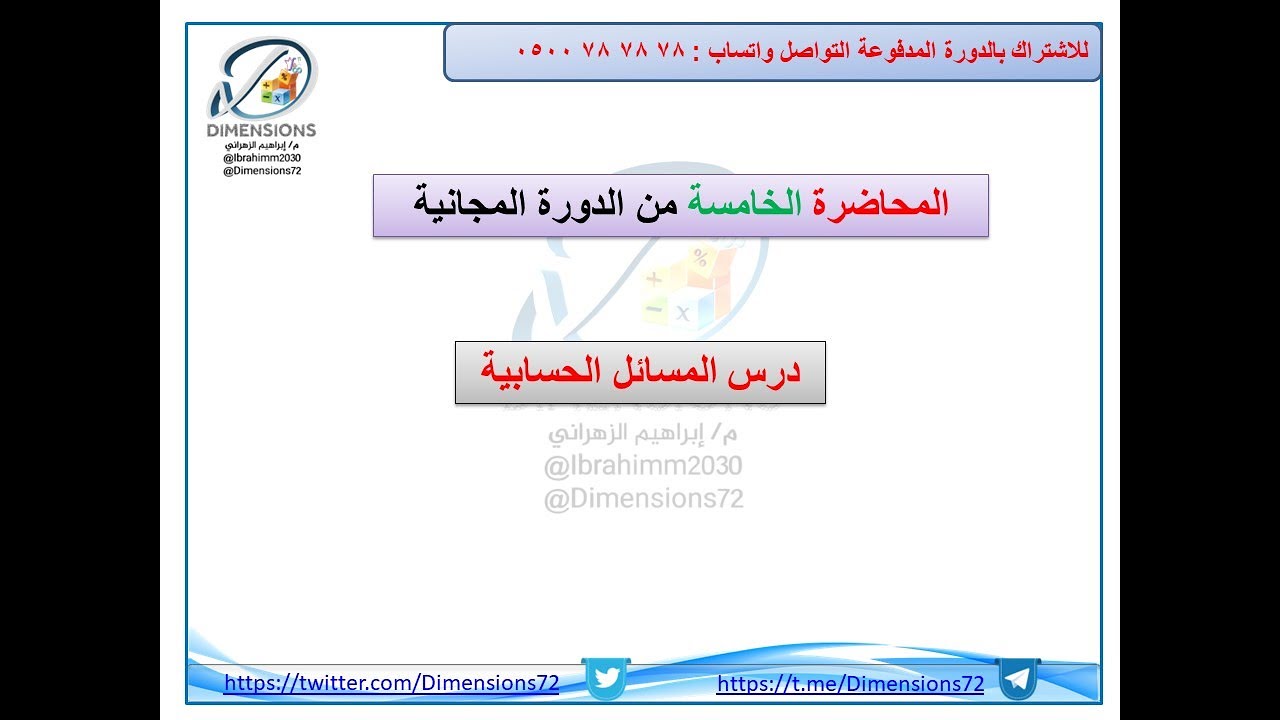 للاشتراك بالدورة المدفوعة التواصل واتساب : ٧٨ ٧٨ ٧٨ ٠٥٠٠

DIMENSIONS
م/ إبراهيم الزهراني
@Ibrahimm2030
@Dimensions72

المحاضرة الخامسة من الدورة المجانية

درس المسائل الحسابية

م/ إبراهيم الزهراني
@Ibrahimm2030
@Dimensions72

https://twitter.com/Dimensions72
https://t.me/Dimensions72